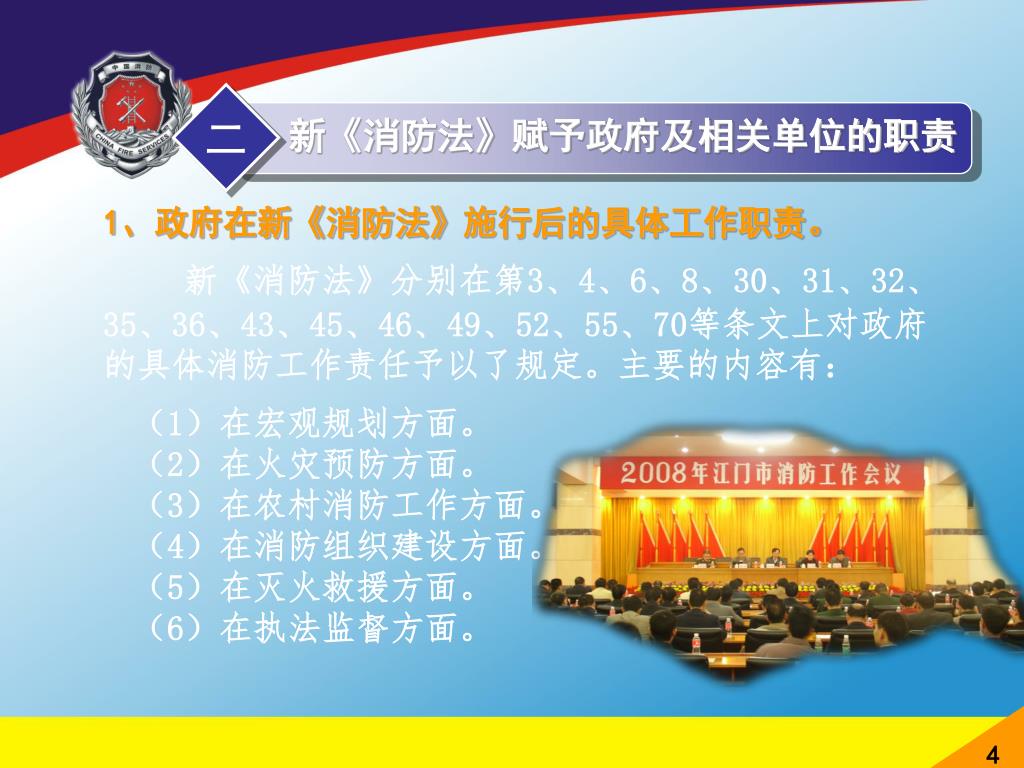 中国消防

CHINA FIRE SERVICES

二

新《消防法》赋予政府及相关单位的职责

1、政府在新《消防法》施行后的具体工作职责。

新《消防法》分别在第3、4、6、8、30、31、32、35、36、43、45、46、49、52、55、70等条文上对政府的具体消防工作责任予以了规定。主要的内容有：

（1）在宏观规划方面。
（2）在火灾预防方面。
（3）在农村消防工作方面。
（4）在消防组织建设方面。
（5）在灭火救援方面。
（6）在执法监督方面。

2008年江门市消防工作会议

4